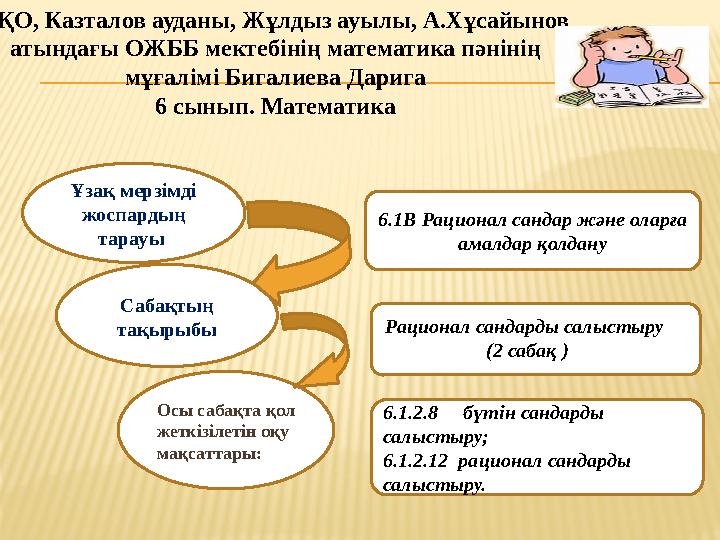 ҚО, Казталов ауданы, Жұлдыз ауылы, А.Хұсайынов атындағы ОЖББ мектебінің математика пәнінің мұғалімі Бигалиева Дарига
6 сынып. Математика

Ұзақ мерзімді жоспардың тарауы

6.1В Рационал сандар және оларға амалдар қолдану

Сабақтың тақырыбы

Рационал сандарды салыстыру (2 сабақ )

Осы сабақта қол жеткізілетін оқу мақсаттары:

6.1.2.8 бүтін сандарды салыстыру;
6.1.2.12 рационал сандарды салыстыру.